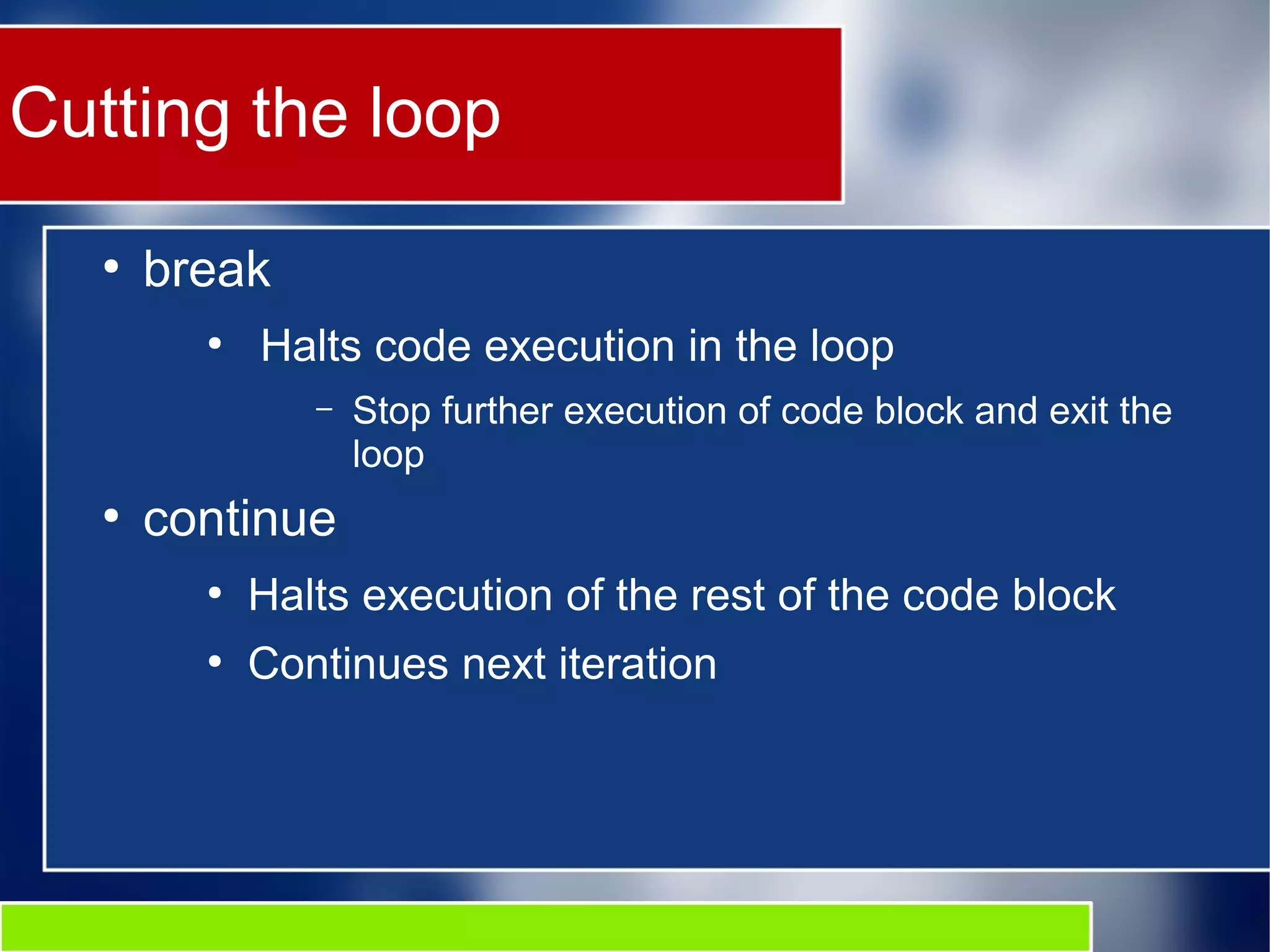 Cutting the loop

• break

• Halts code execution in the loop

– Stop further execution of code block and exit the loop

• continue

• Halts execution of the rest of the code block

• Continues next iteration